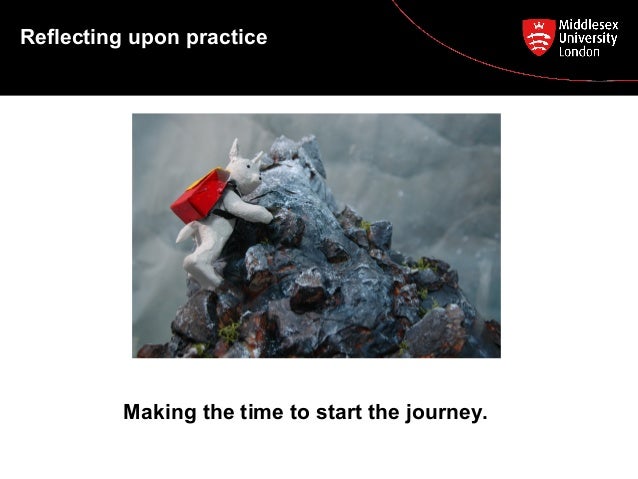 Reflecting upon practice

Middlesex University London

Making the time to start the journey.